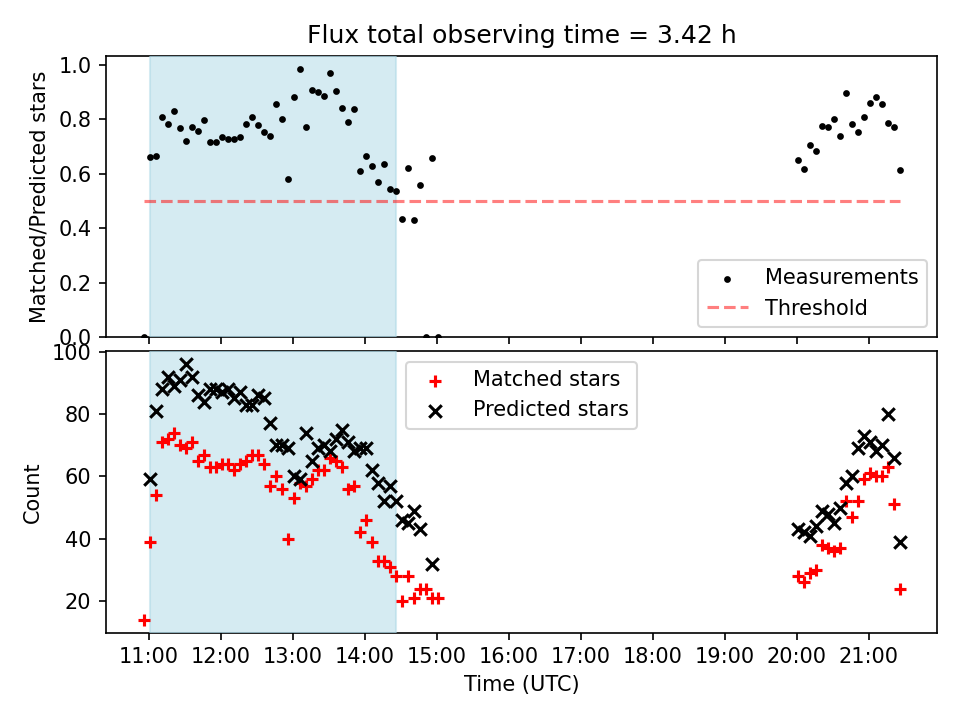 Flux total observing time = 3.42 h

Matched/Predicted stars

1.0
0.8
0.6
0.4
0.2
0.0

Measurements
Threshold

Count

100
80
60
40
20

Matched stars
Predicted stars

11:00 12:00 13:00 14:00 15:00 16:00 17:00 18:00 19:00 20:00 21:00

Time (UTC)